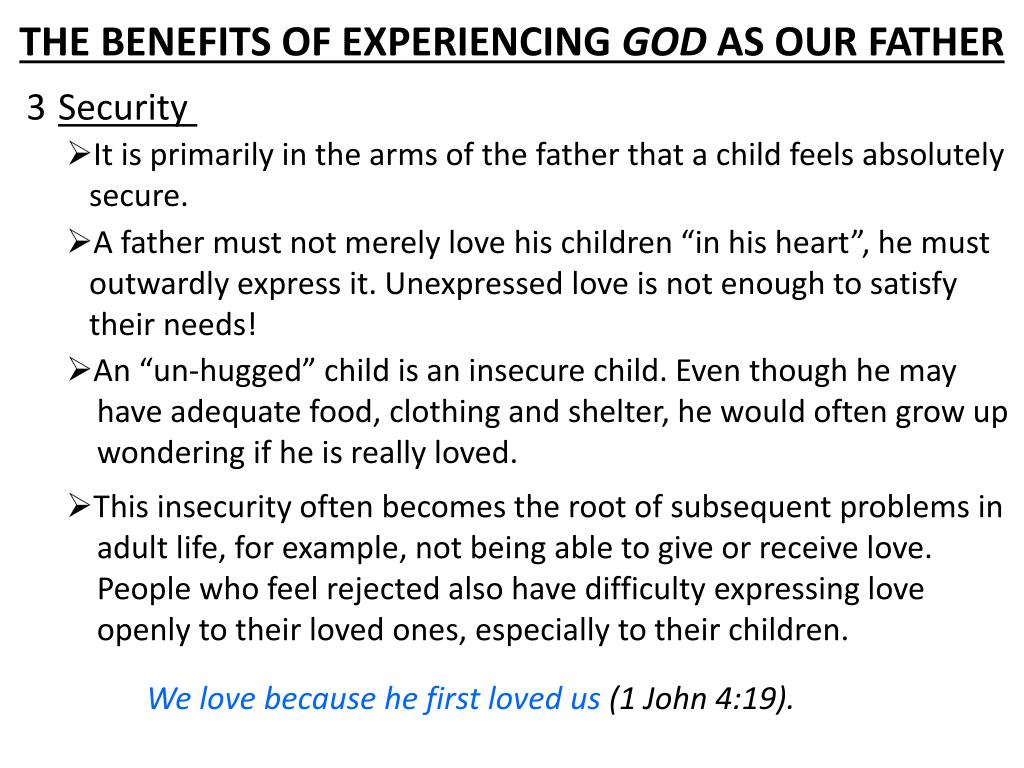 THE BENEFITS OF EXPERIENCING GOD AS OUR FATHER

3 Security

➢It is primarily in the arms of the father that a child feels absolutely secure.

➢A father must not merely love his children “in his heart”, he must outwardly express it. Unexpressed love is not enough to satisfy their needs!

➢An “un-hugged” child is an insecure child. Even though he may have adequate food, clothing and shelter, he would often grow up wondering if he is really loved.

➢This insecurity often becomes the root of subsequent problems in adult life, for example, not being able to give or receive love. People who feel rejected also have difficulty expressing love openly to their loved ones, especially to their children.

We love because he first loved us (1 John 4:19).